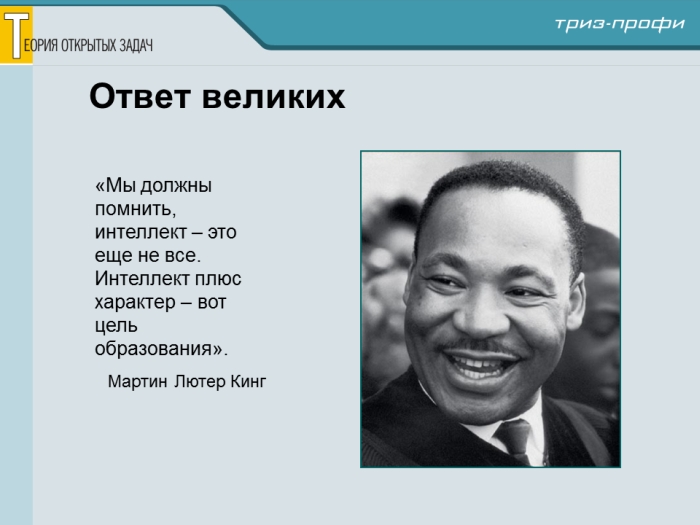 ТЕОРИЯ ОТКРЫТЫХ ЗАДАЧ

триз-профи

Ответ великих

«Мы должны помнить, интеллект – это еще не все. Интеллект плюс характер – вот цель образования».

Мартин Лютер Кинг